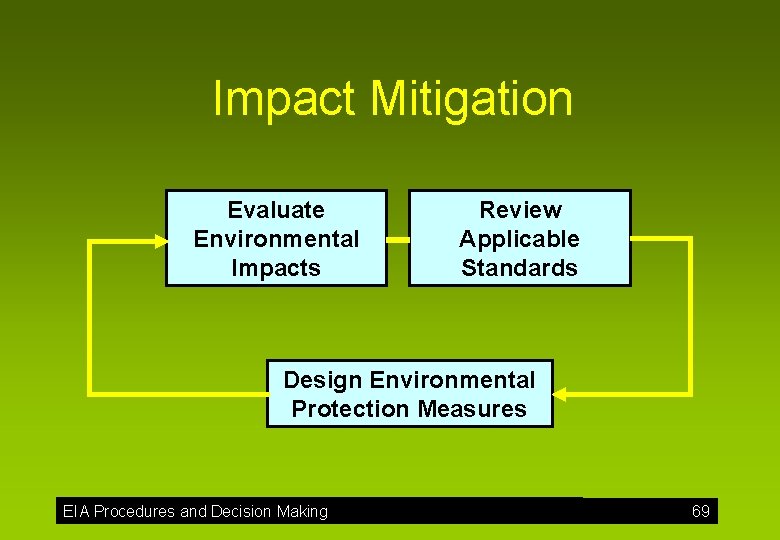 Impact Mitigation

Evaluate Environmental Impacts

Review Applicable Standards

Design Environmental Protection Measures

EIA Procedures and Decision Making

69